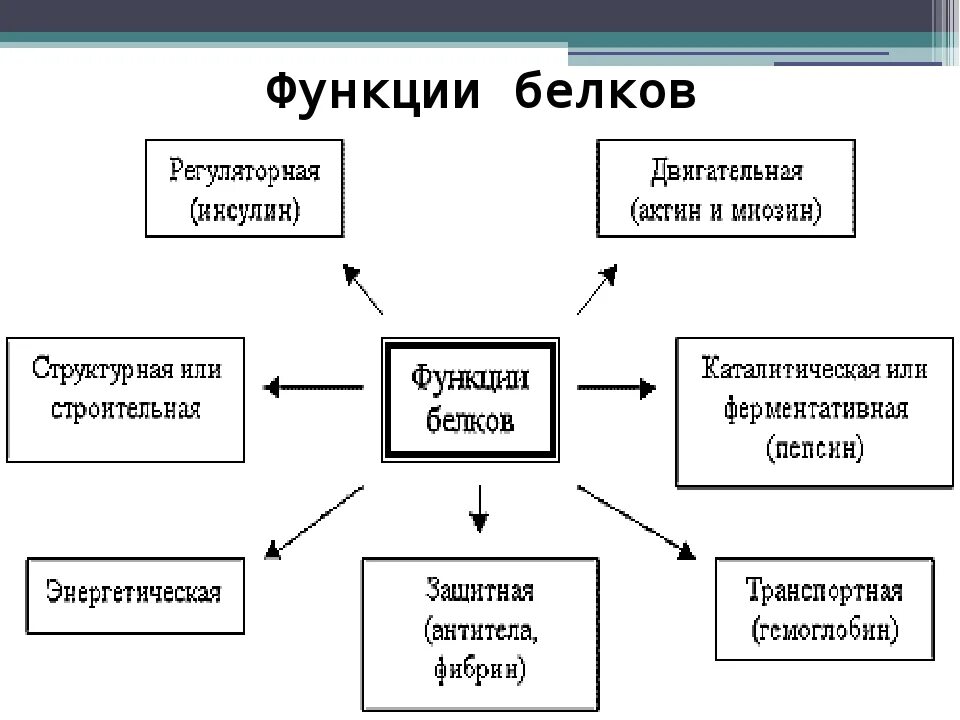 Функции белков

Регуляторная (инсулин)

Двигательная (актин и миозин)

Структурная или строительная

Функции белков

Каталитическая или ферментативная (пепсин)

Энергетическая

Защитная (антитела, фибрин)

Транспортная (гемоглобин)